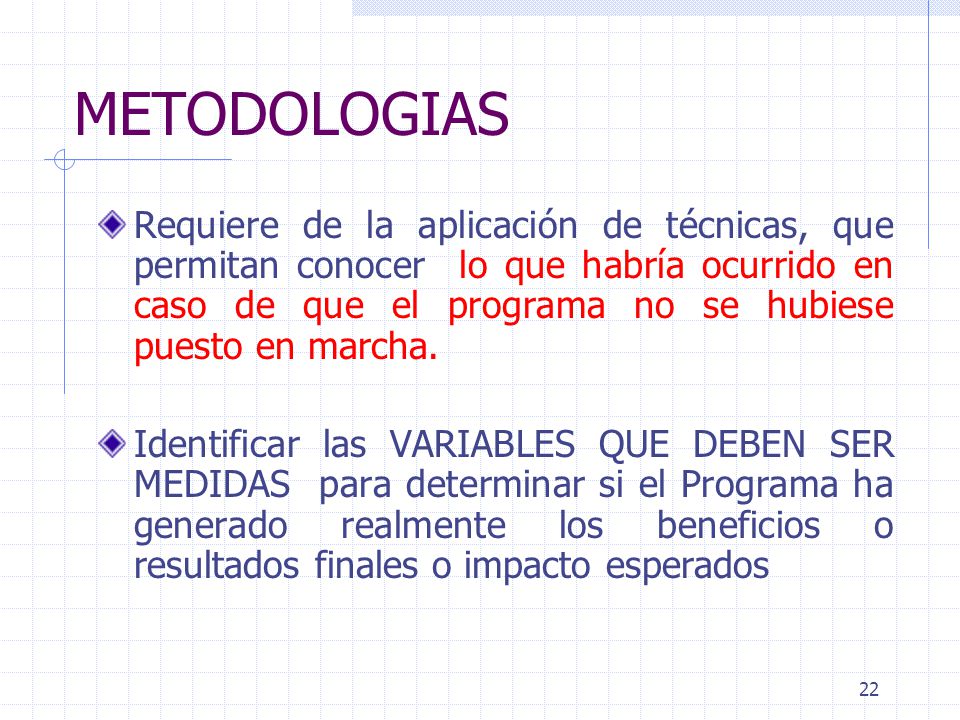 METODOLOGIAS

Requiere de la aplicación de técnicas, que permitan conocer lo que habría ocurrido en caso de que el programa no se hubiese puesto en marcha.

Identificar las VARIABLES QUE DEBEN SER MEDIDAS para determinar si el Programa ha generado realmente los beneficios o resultados finales o impacto esperados

22